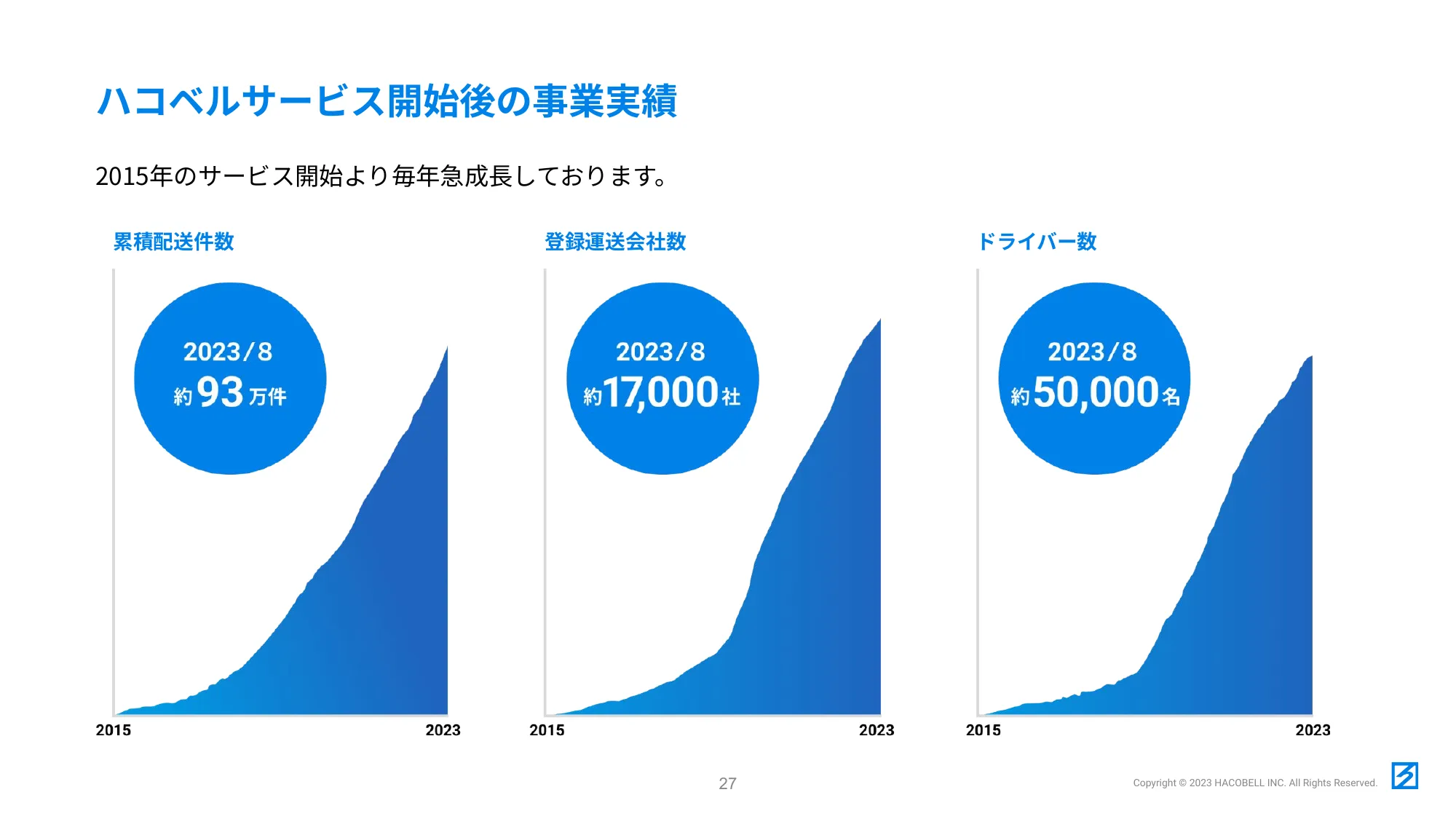 ハコベルサービス開始後の事業実績

2015年のサービス開始より毎年急成長しております。

累積配送件数

2023/8
約93万件

2015 2023

登録運送会社数

2023/8
約17,000社

2015 2023

ドライバー数

2023/8
約50,000名

2015 2023

27

Copyright © 2023 HACOBELL INC. All Rights Reserved.